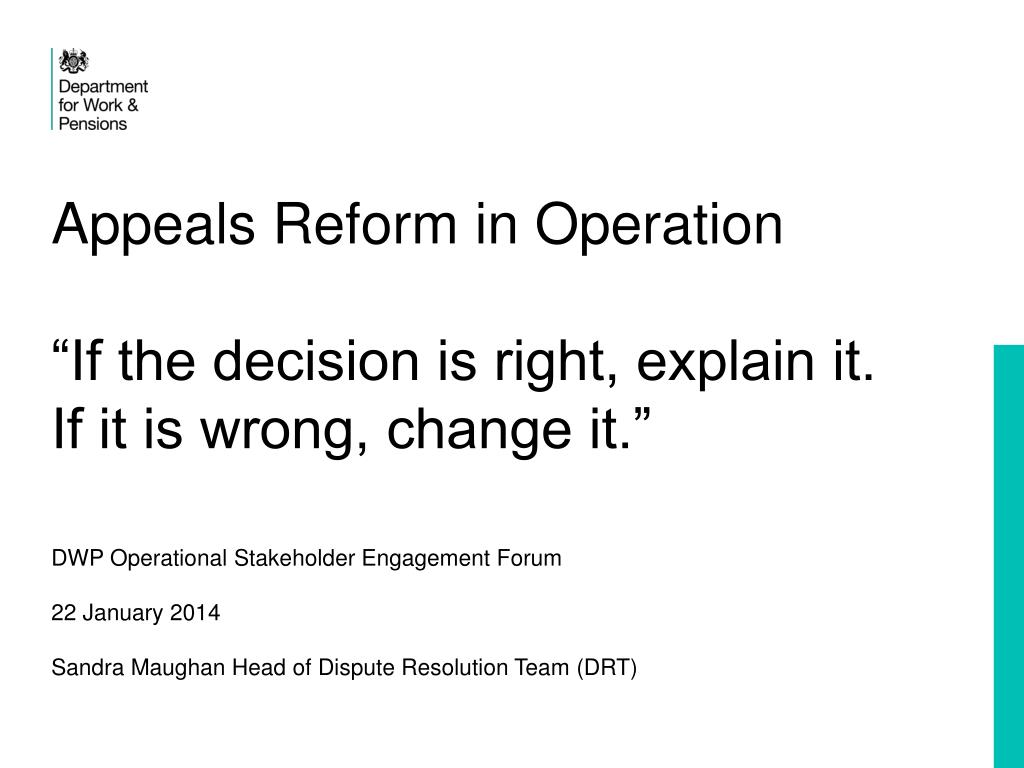 Department for Work & Pensions

Appeals Reform in Operation

“If the decision is right, explain it. If it is wrong, change it.”

DWP Operational Stakeholder Engagement Forum

22 January 2014

Sandra Maughan Head of Dispute Resolution Team (DRT)